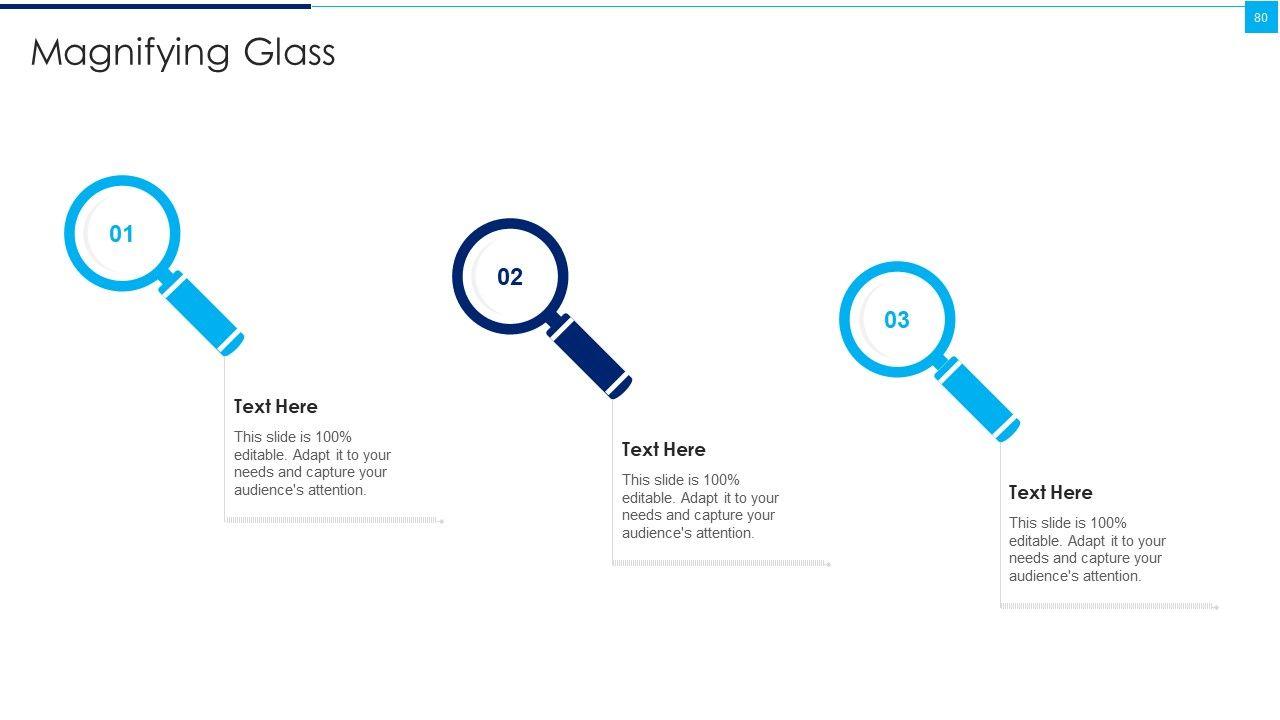 80

Magnifying Glass

01

Text Here

This slide is 100% editable. Adapt it to your needs and capture your audience's attention.

02

Text Here

This slide is 100% editable. Adapt it to your needs and capture your audience's attention.

03

Text Here

This slide is 100% editable. Adapt it to your needs and capture your audience's attention.